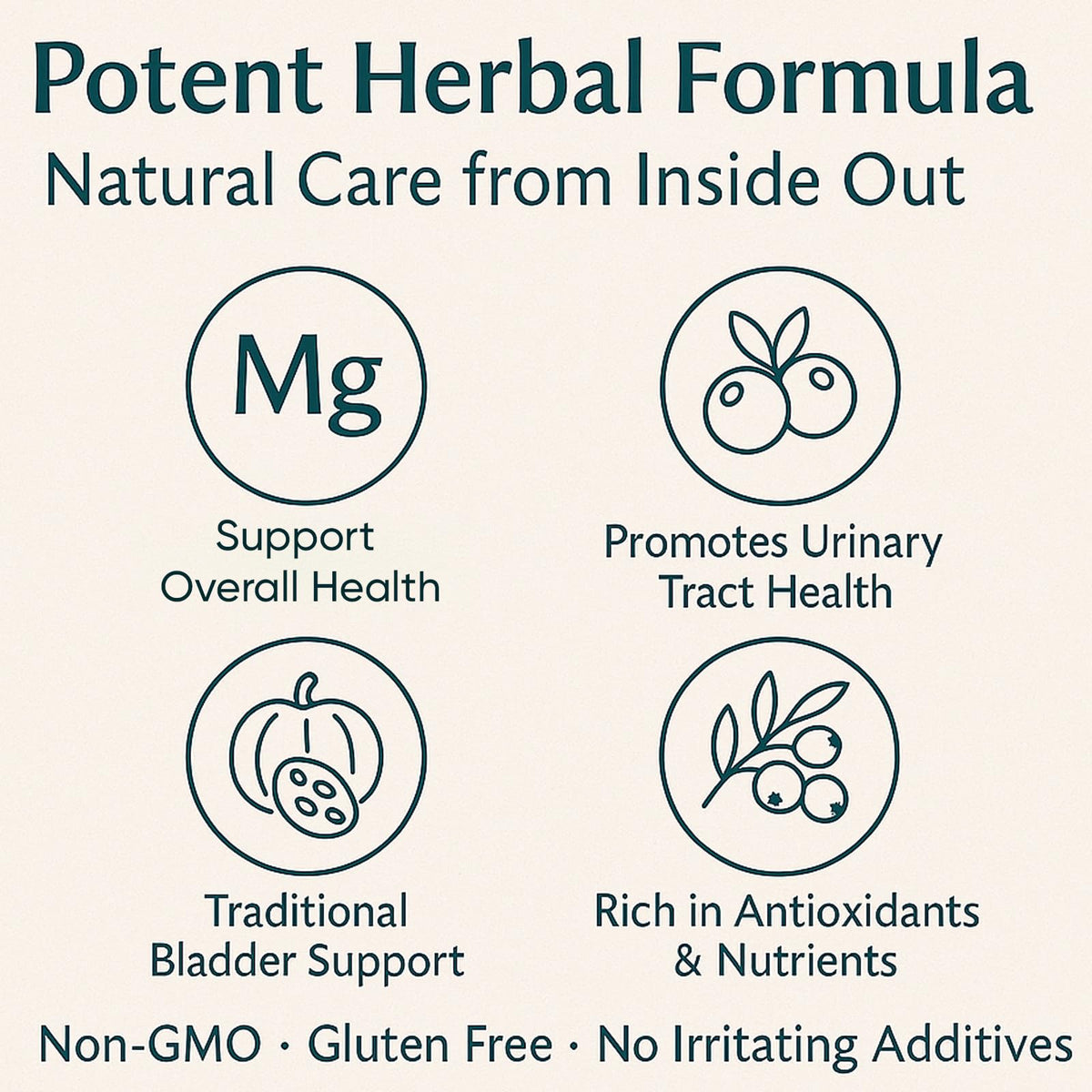 Potent Herbal Formula

Natural Care from Inside Out

Mg

Support Overall Health

Promotes Urinary Tract Health

Traditional Bladder Support

Rich in Antioxidants & Nutrients

Non-GMO · Gluten Free · No Irritating Additives